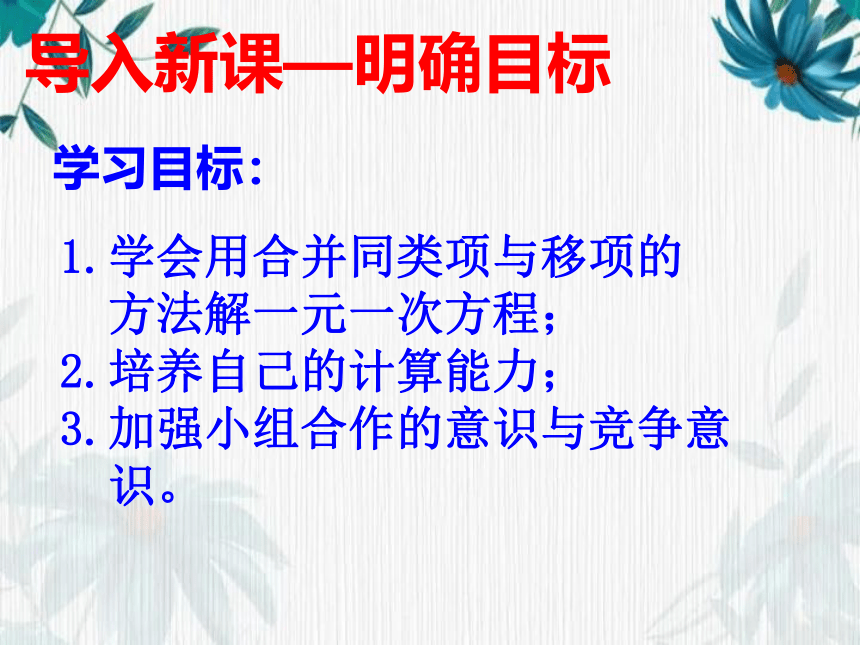 导入新课—明确目标

学习目标：

1. 学会用合并同类项与移项的方法解一元一次方程；
2. 培养自己的计算能力；
3. 加强小组合作的意识与竞争意识。